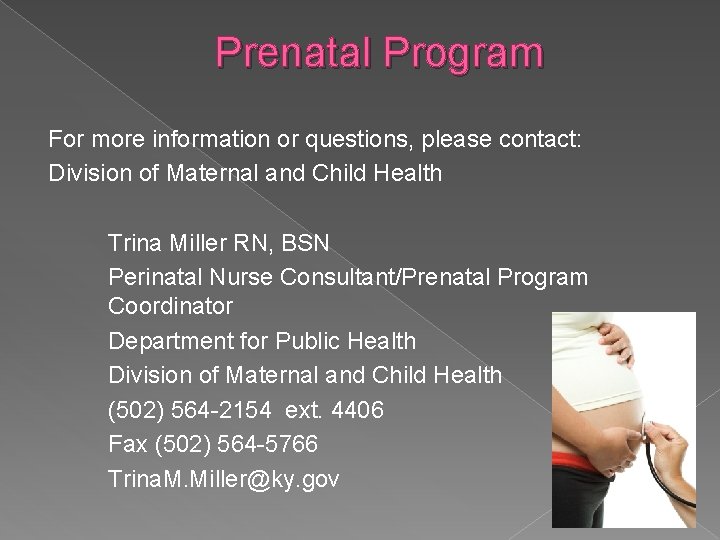 Prenatal Program

For more information or questions, please contact:
Division of Maternal and Child Health

Trina Miller RN, BSN
Perinatal Nurse Consultant/Prenatal Program Coordinator
Department for Public Health
Division of Maternal and Child Health
(502) 564-2154 ext. 4406
Fax (502) 564-5766
TrinaM.Miller@ky.gov